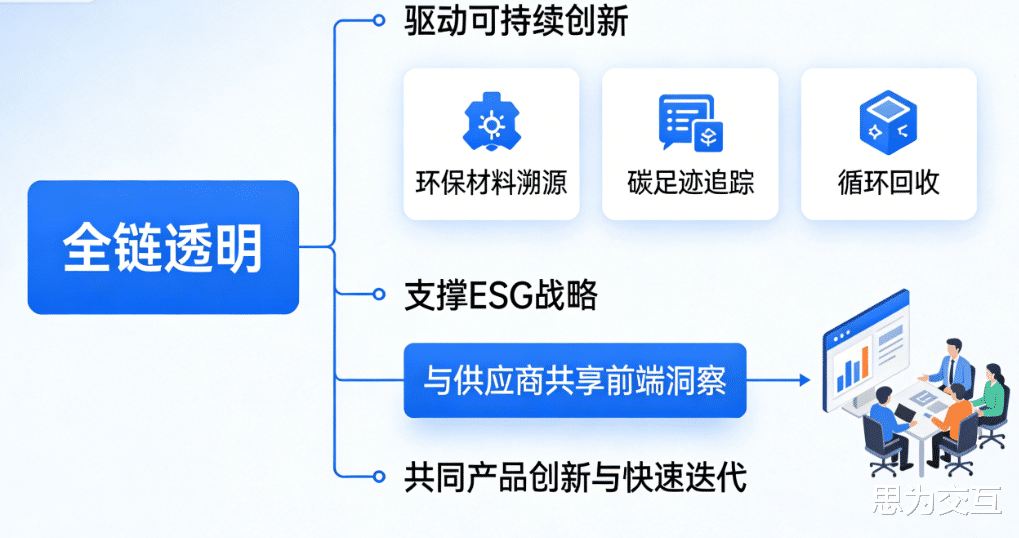 全链透明

驱动可持续创新

环保材料溯源

碳足迹追踪

循环回收

支撑ESG战略

与供应商共享前端洞察

共同产品创新与快速迭代

思为交互